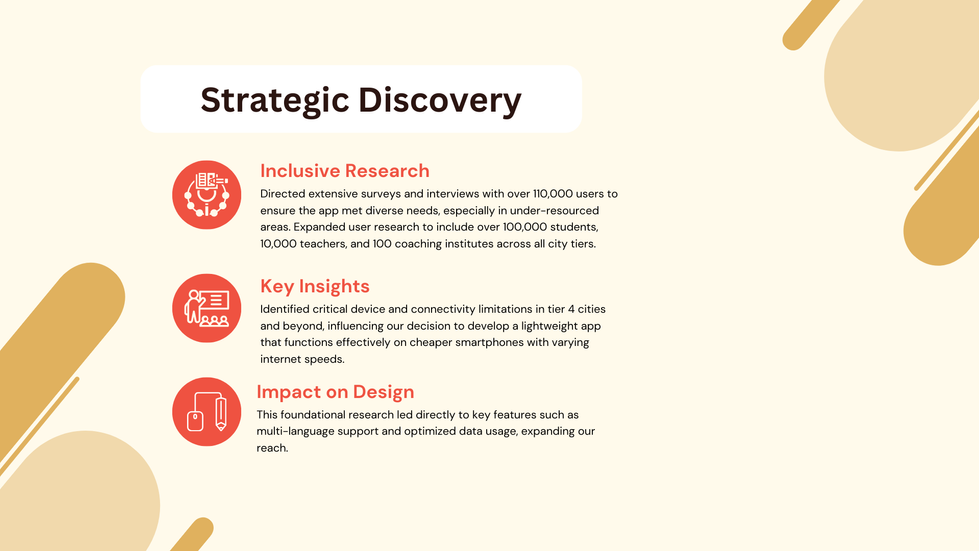 Strategic Discovery

Inclusive Research

Directed extensive surveys and interviews with over 110,000 users to ensure the app met diverse needs, especially in under-resourced areas. Expanded user research to include over 100,000 students, 10,000 teachers, and 100 coaching institutes across all city tiers.

Key Insights

Identified critical device and connectivity limitations in tier 4 cities and beyond, influencing our decision to develop a lightweight app that functions effectively on cheaper smartphones with varying internet speeds.

Impact on Design

This foundational research led directly to key features such as multi-language support and optimized data usage, expanding our reach.